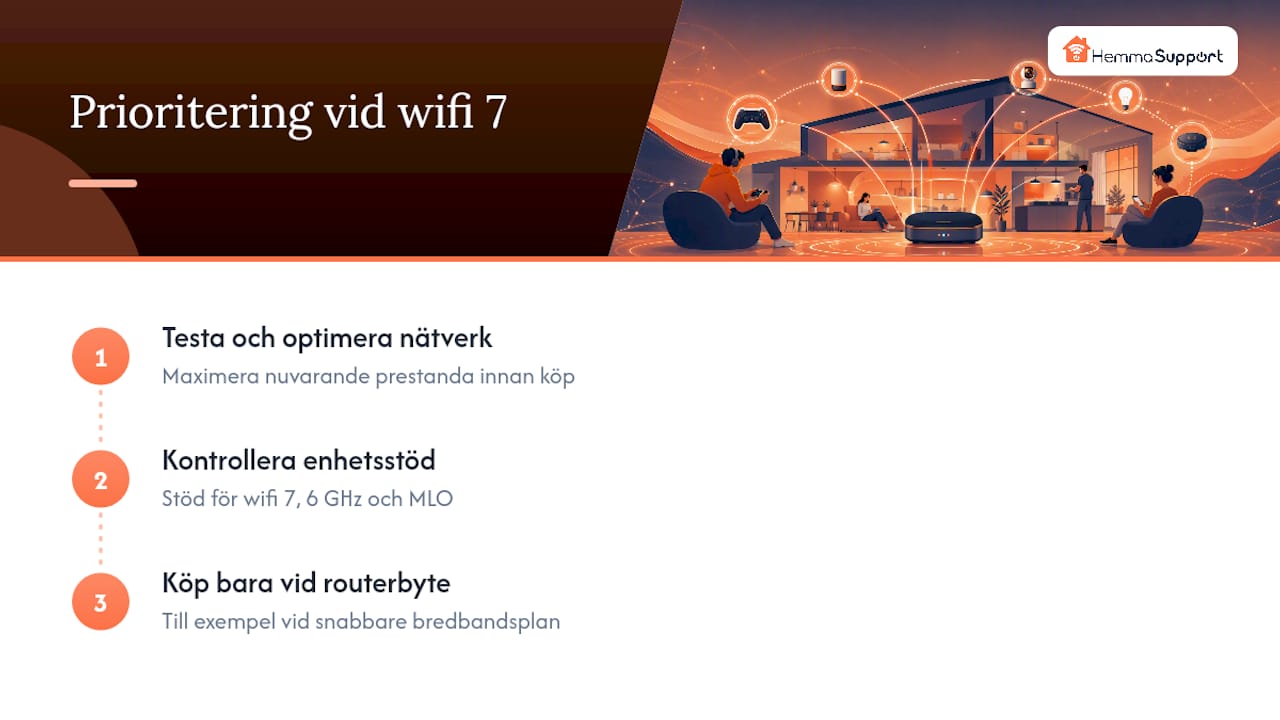 Prioritering vid wifi 7

HemmaSupport

1
Testa och optimera nätverk
Maximera nuvarande prestanda innan köp

2
Kontrollera enhetsstöd
Stöd för wifi 7, 6 GHz och MLO

3
Köp bara vid routerbyte
Till exempel vid snabbare bredbandsplan